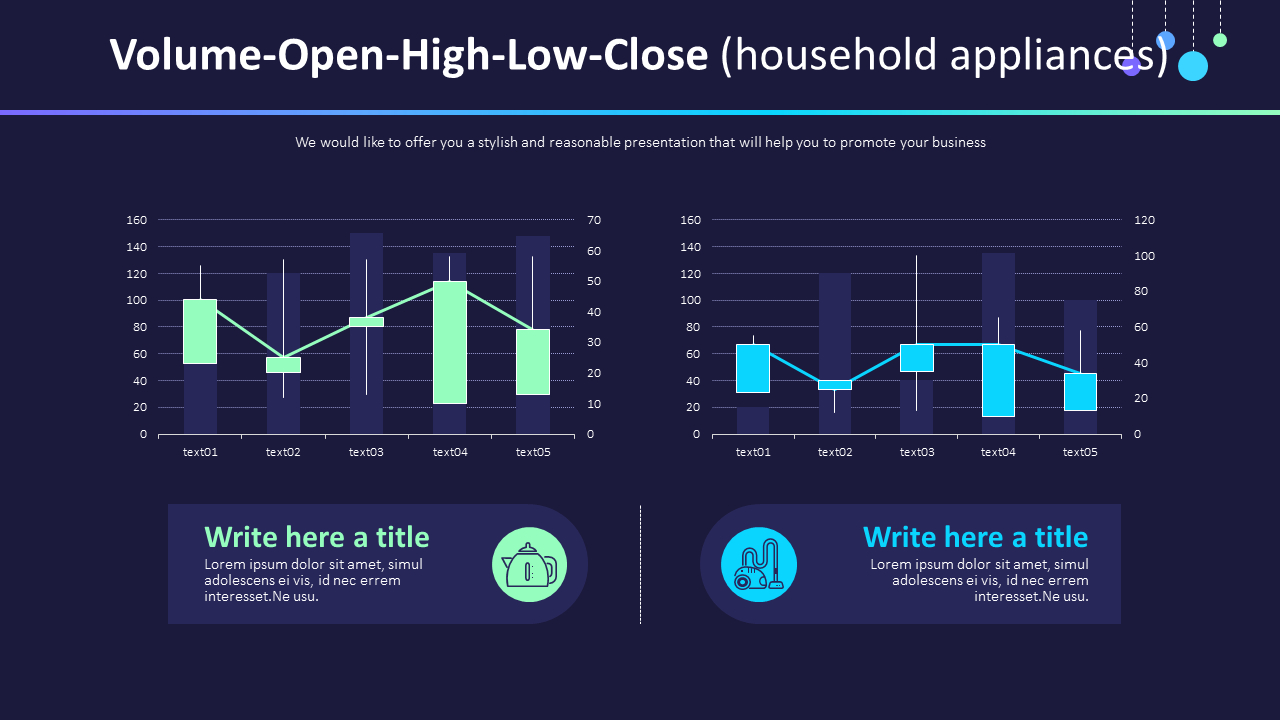 Volume-Open-High-Low-Close (household appliances)

We would like to offer you a stylish and reasonable presentation that will help you to promote your business

160
140
120
100
80
60
40
20
0

70
60
50
40
30
20
10
0

text01 text02 text03 text04 text05

160
140
120
100
80
60
40
20
0

120
100
80
60
40
20
0

text01 text02 text03 text04 text05

Write here a title
Lorem ipsum dolor sit amet, simul adolescens ei vis, id nec errem interesset.Ne usu.

Write here a title
Lorem ipsum dolor sit amet, simul adolescens ei vis, id nec errem interesset.Ne usu.